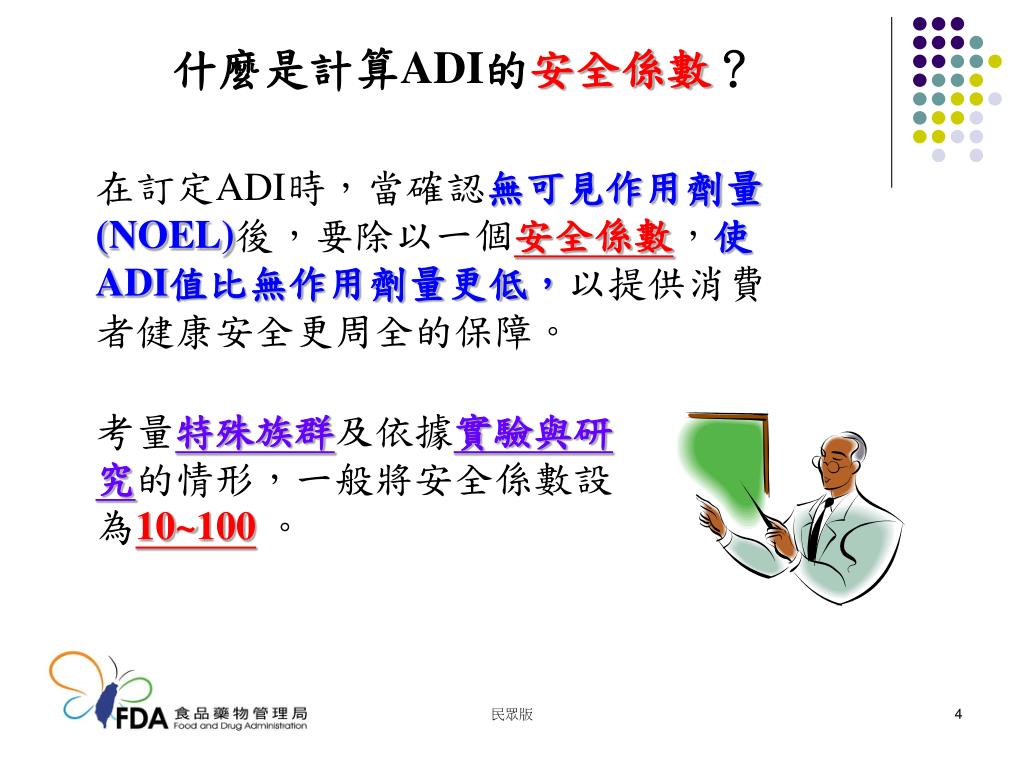 什麼是計算ADI的安全係數？

在訂定ADI時，當確認無可見作用劑量(NOEL)後，要除以一個安全係數，使ADI值比無作用劑量更低，以提供消費者健康安全更周全的保障。

考量特殊族群及依據實驗與研究的情形，一般將安全係數設為10~100 。

FDA 食品藥物管理局 Food and Drug Administration

民眾版

4